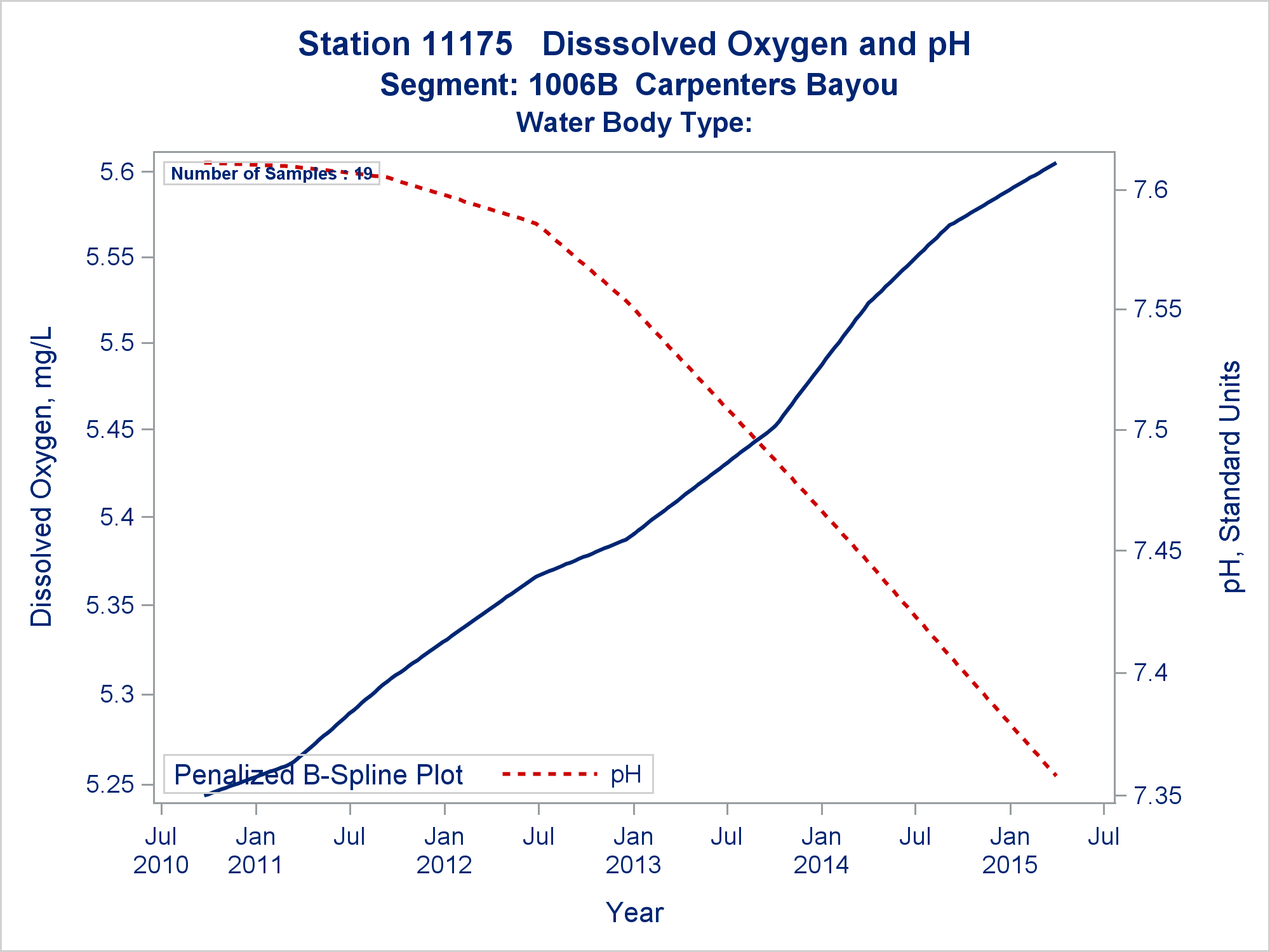 Station 11175 Disssolved Oxygen and pH
Segment: 1006B Carpenters Bayou
Water Body Type:

Number of Samples : 19

Dissolved Oxygen, mg/L

5.6
5.55
5.5
5.45
5.4
5.35
5.3
5.25

pH, Standard Units

7.6
7.55
7.5
7.45
7.4
7.35

Penalized B-Spline Plot pH

Jul 2010
Jan 2011
Jul
Jan 2012
Jul
Jan 2013
Jul
Jan 2014
Jul
Jan 2015
Jul

Year